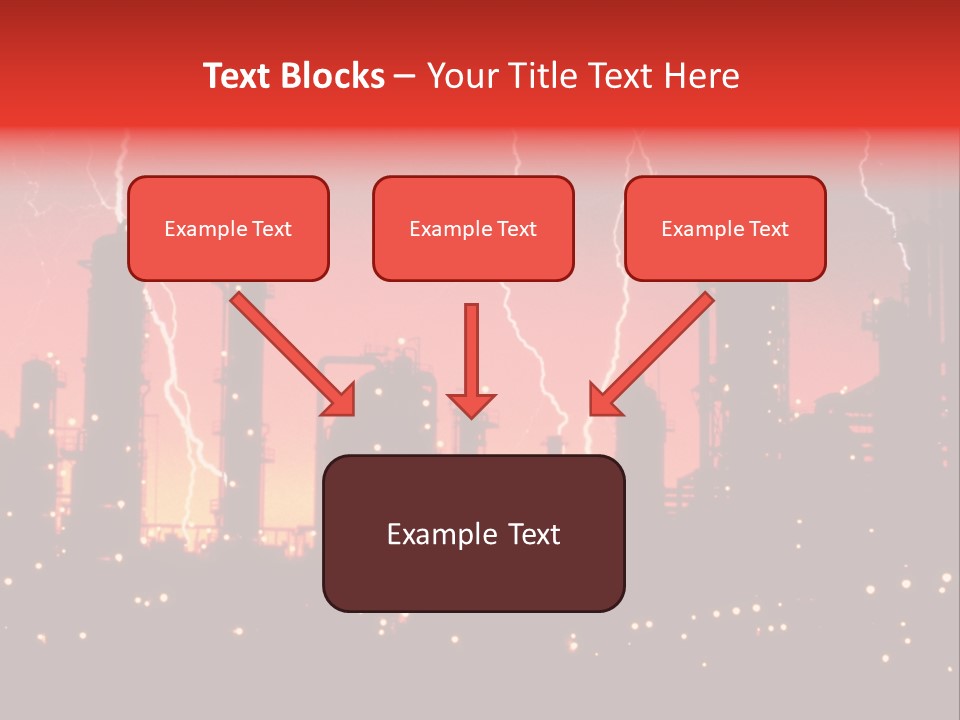 Text Blocks – Your Title Text Here

Example Text

Example Text

Example Text

Example Text